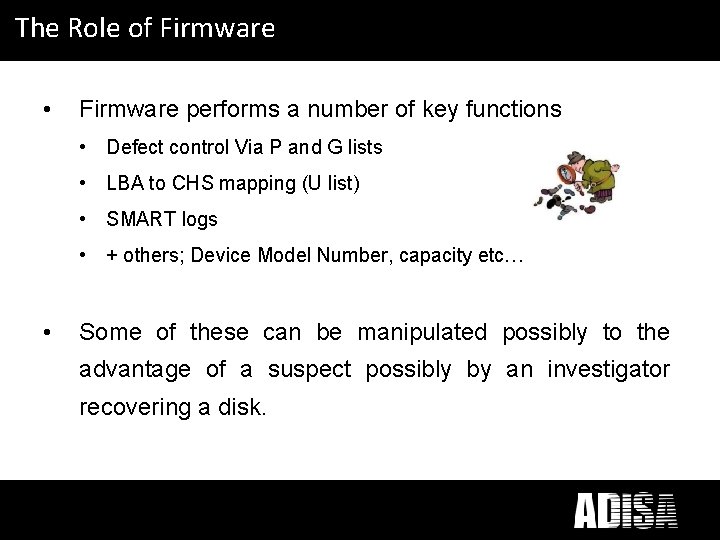 The Role of Firmware

• Firmware performs a number of key functions
  • Defect control Via P and G lists
  • LBA to CHS mapping (U list)
  • SMART logs
  • + others; Device Model Number, capacity etc…

• Some of these can be manipulated possibly to the advantage of a suspect possibly by an investigator recovering a disk.

ADISA